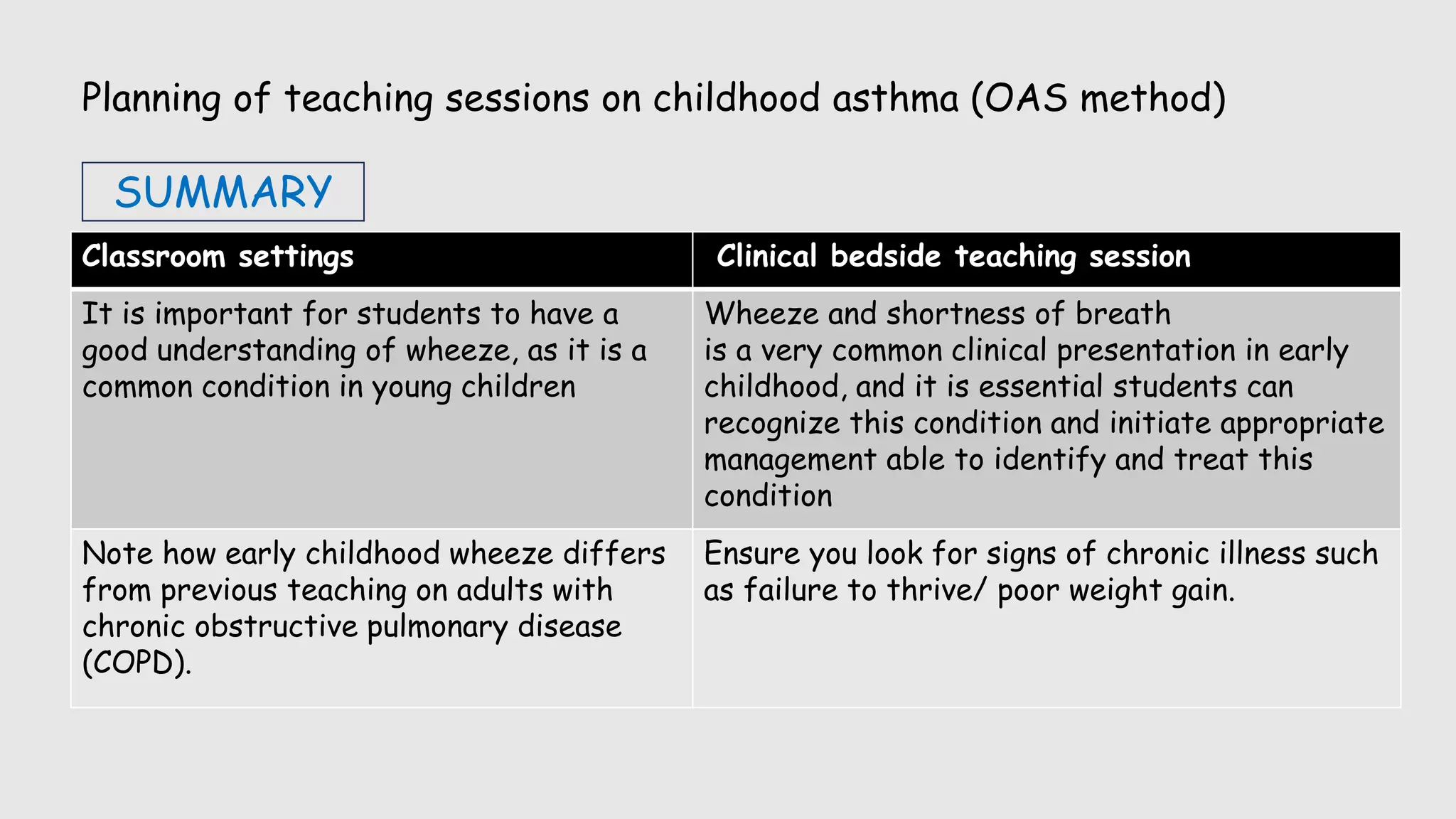 Planning of teaching sessions on childhood asthma (OAS method)

SUMMARY

| Classroom settings | Clinical bedside teaching session |
|---|---|
| It is important for students to have a good understanding of wheeze, as it is a common condition in young children | Wheeze and shortness of breath is a very common clinical presentation in early childhood, and it is essential students can recognize this condition and initiate appropriate management able to identify and treat this condition |
| Note how early childhood wheeze differs from previous teaching on adults with chronic obstructive pulmonary disease (COPD). | Ensure you look for signs of chronic illness such as failure to thrive/ poor weight gain. |